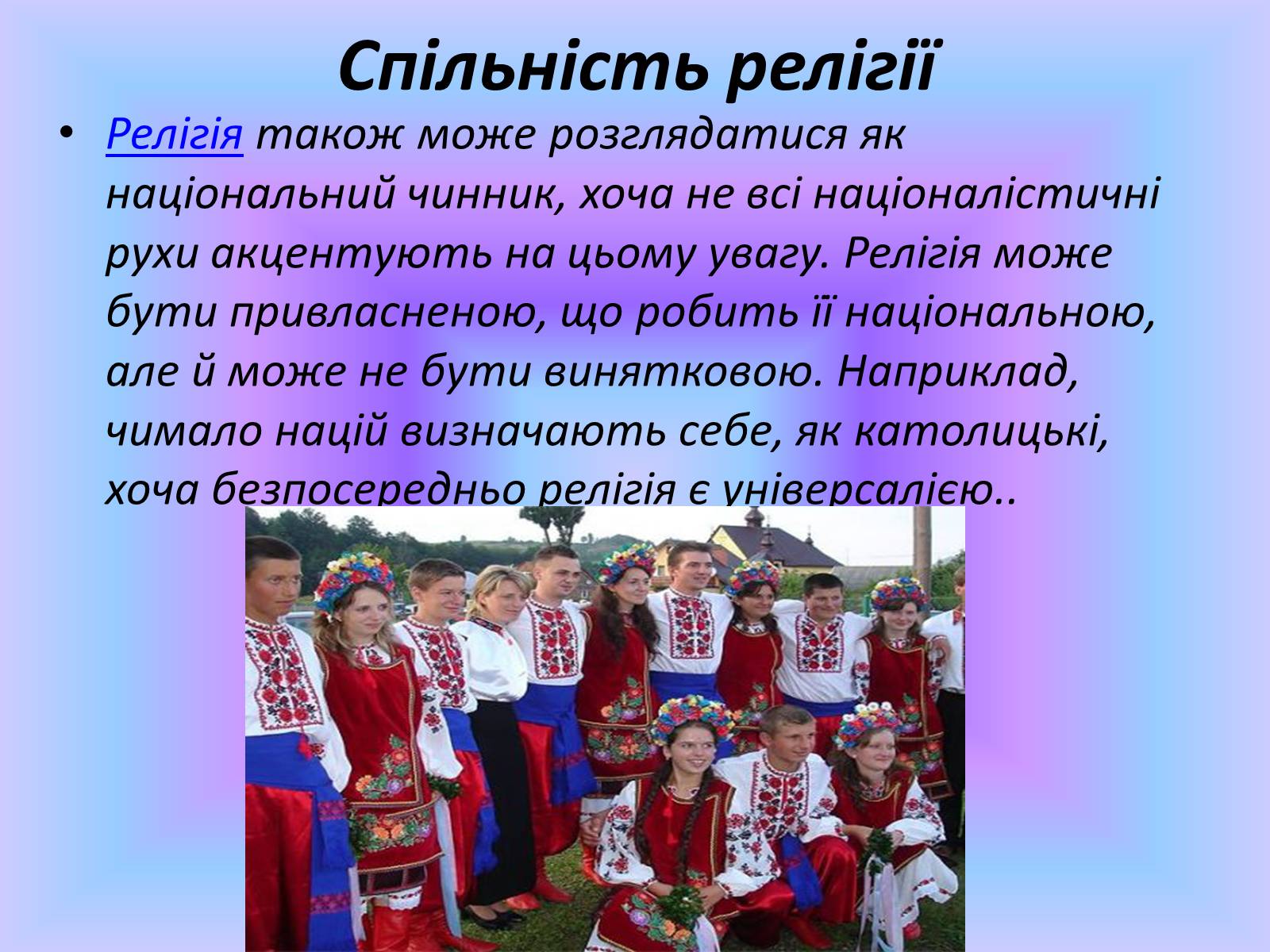 Спільність релігії

• Релігія також може розглядатися як національний чинник, хоча не всі націоналістичні рухи акцентують на цьому увагу. Релігія може бути привласненою, що робить її національною, але й може не бути винятковою. Наприклад, чимало націй визначають себе, як католицькі, хоча безпосередньо релігія є універсалією..